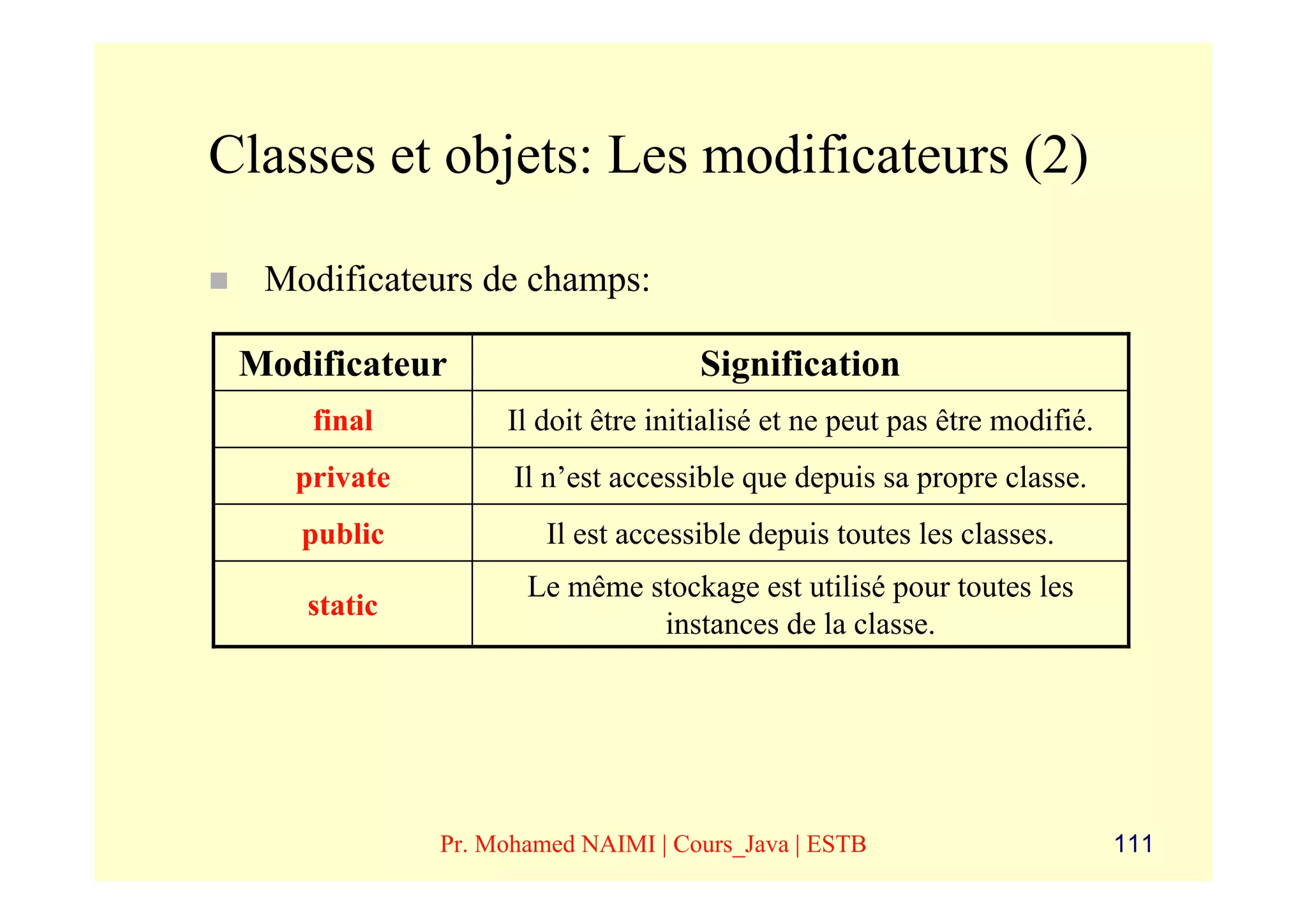 Classes et objets: Les modificateurs (2)

Modificateurs de champs:

| Modificateur | Signification |
|---|---|
| final | Il doit être initialisé et ne peut pas être modifié. |
| private | Il n’est accessible que depuis sa propre classe. |
| public | Il est accessible depuis toutes les classes. |
| static | Le même stockage est utilisé pour toutes les instances de la classe. |

Pr. Mohamed NAIMI | Cours_Java | ESTB

111